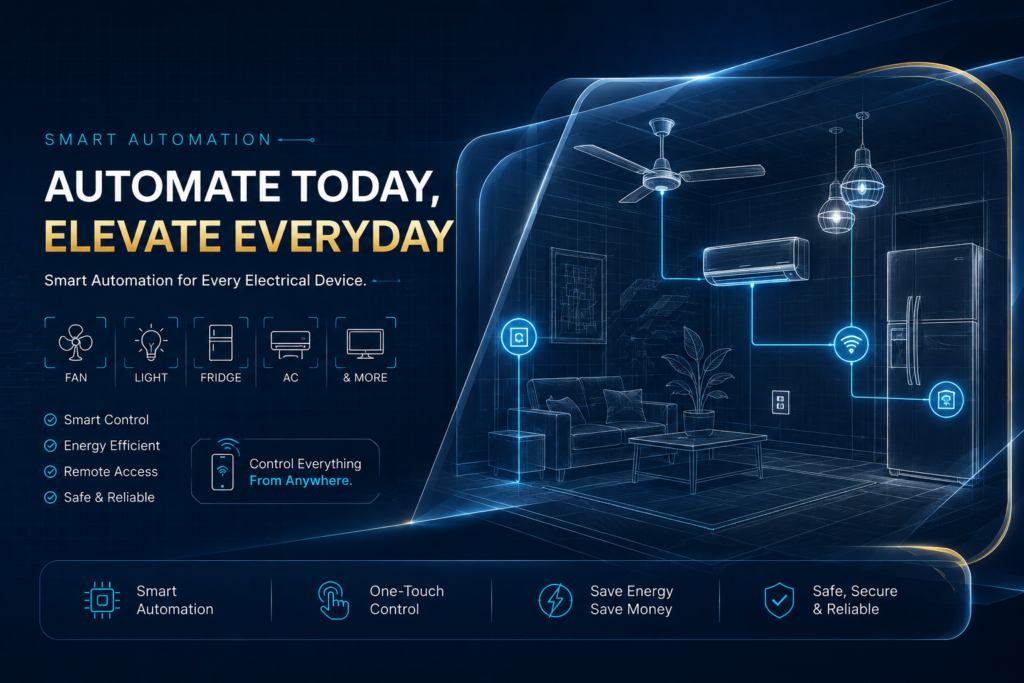 SMART AUTOMATION

AUTOMATE TODAY, ELEVATE EVERYDAY

Smart Automation for Every Electrical Device.

FAN
LIGHT
FRIDGE
AC
& MORE

Smart Control
Energy Efficient
Remote Access
Safe & Reliable

Control Everything From Anywhere.

Smart Automation

One-Touch Control

Save Energy Save Money

Safe, Secure & Reliable